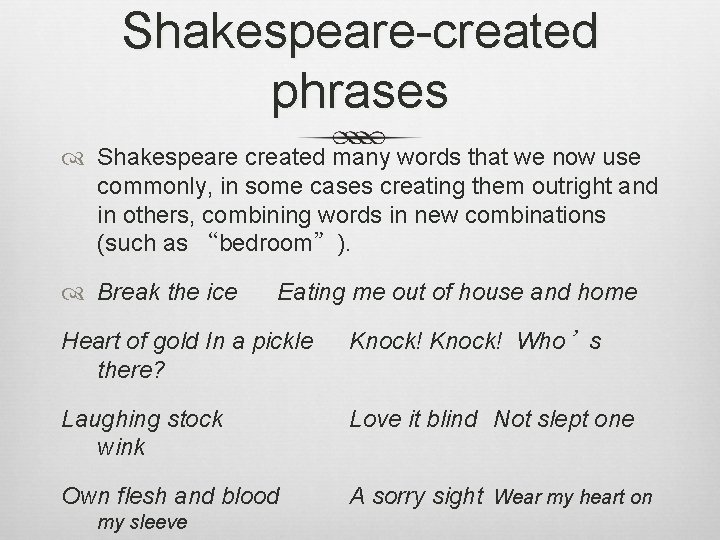 Shakespeare-created phrases

Shakespeare created many words that we now use commonly, in some cases creating them outright and in others, combining words in new combinations (such as “bedroom”).

Break the ice Eating me out of house and home

Heart of gold In a pickle Knock! Knock! Who’s there?

Laughing stock Love it blind Not slept one wink

Own flesh and blood A sorry sight Wear my heart on my sleeve